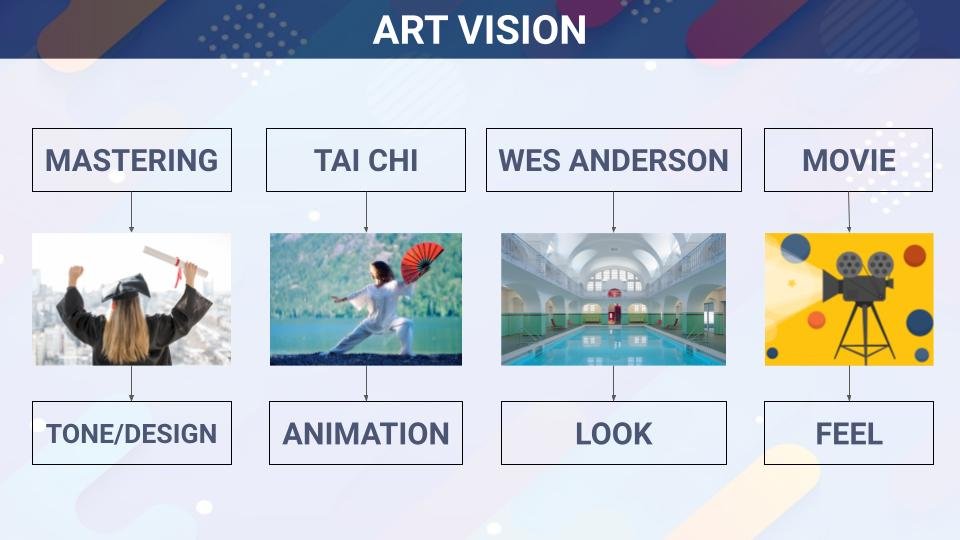 ART VISION

MASTERING

TAI CHI

WES ANDERSON

MOVIE

TONE/DESIGN

ANIMATION

LOOK

FEEL